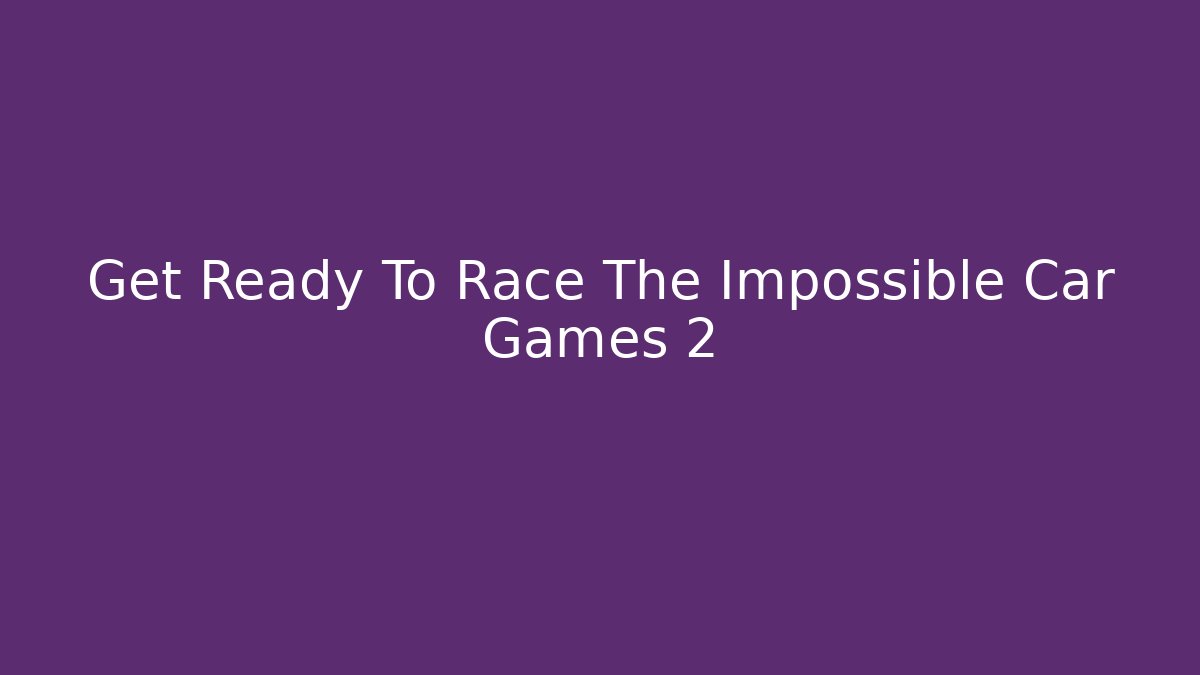 Get Ready To Race The Impossible Car Games 2